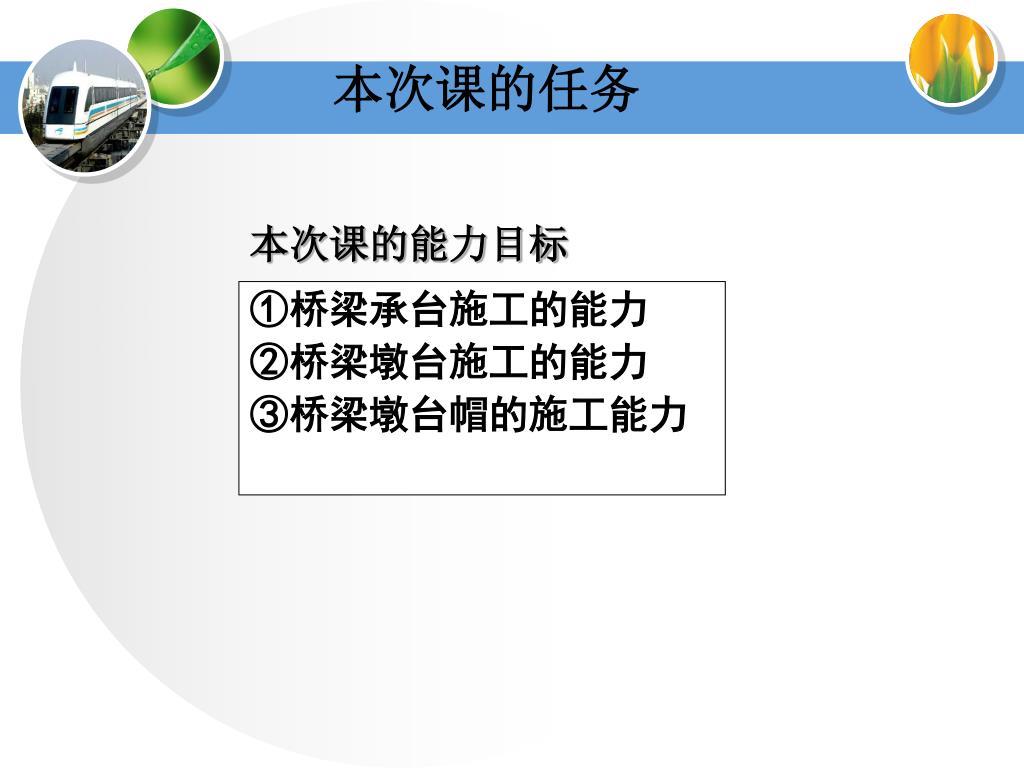 本次课的任务

本次课的能力目标

①桥梁承台施工的能力
②桥梁墩台施工的能力
③桥梁墩台帽的施工能力